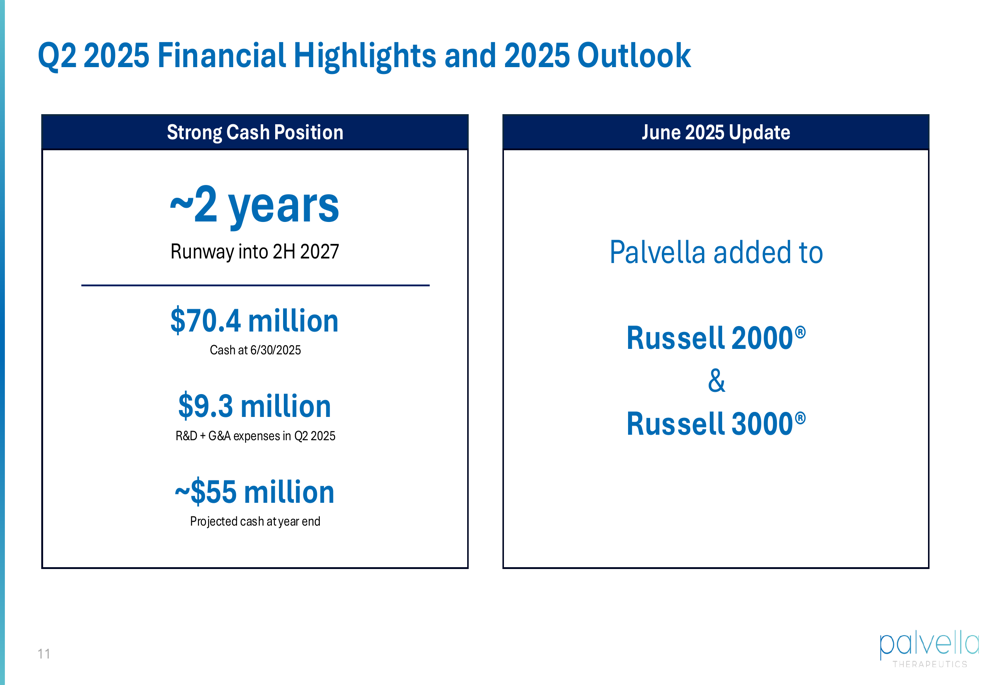 Q2 2025 Financial Highlights and 2025 Outlook

Strong Cash Position

~2 years

Runway into 2H 2027

$70.4 million

Cash at 6/30/2025

$9.3 million

R&D + G&A expenses in Q2 2025

~$55 million

Projected cash at year end

June 2025 Update

Palvella added to

Russell 2000®
&
Russell 3000®

11

palvella
THERAPEUTICS